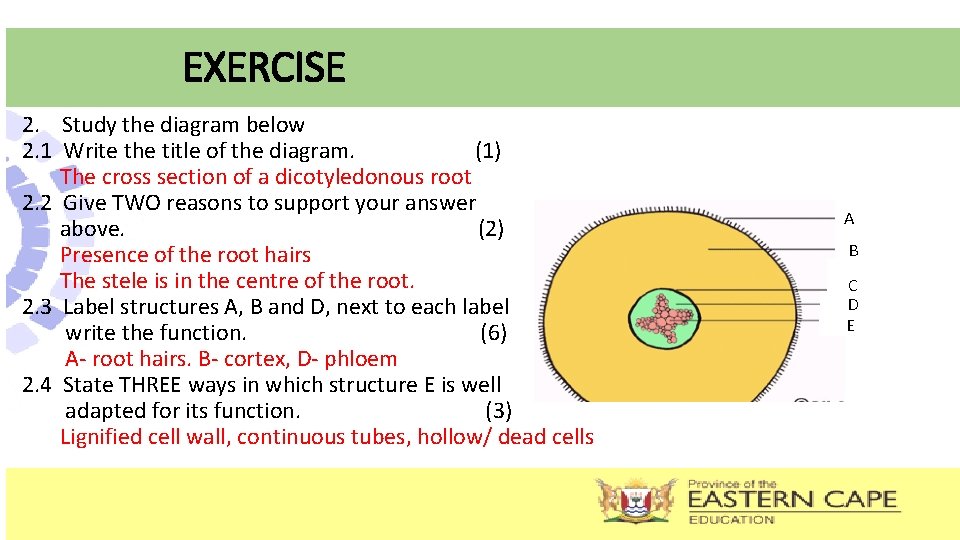 EXERCISE

2. Study the diagram below

2.1 Write the title of the diagram. (1)

The cross section of a dicotyledonous root

2.2 Give TWO reasons to support your answer above. (2)

Presence of the root hairs

The stele is in the centre of the root.

2.3 Label structures A, B and D, next to each label write the function. (6)

A- root hairs. B- cortex, D- phloem

2.4 State THREE ways in which structure E is well adapted for its function. (3)

Lignified cell wall, continuous tubes, hollow/ dead cells

A

B

C

D

E

Province of the
EASTERN CAPE
EDUCATION